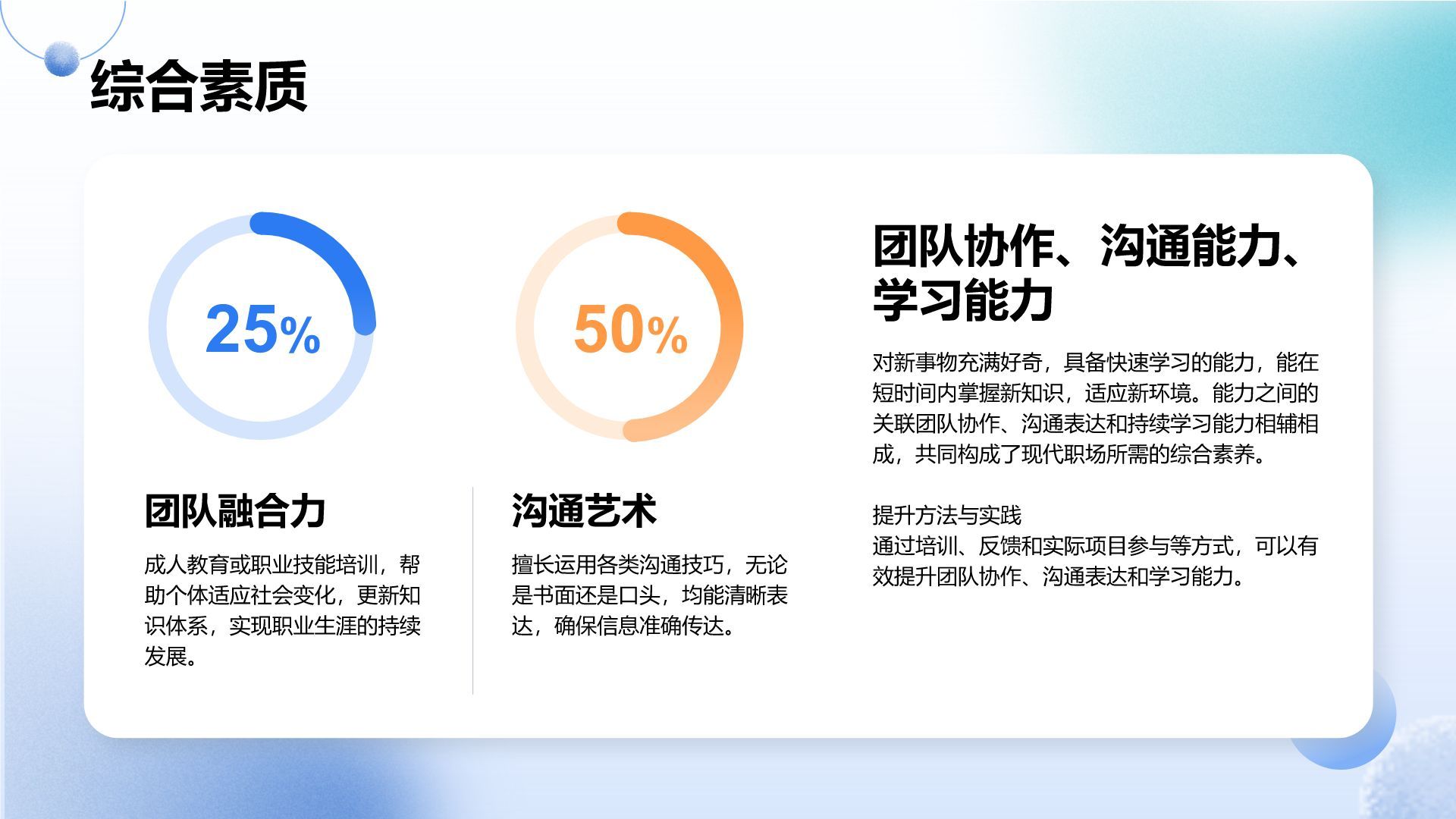 综合素质

25%

团队融合力

成人教育或职业技能培训，帮助个体适应社会变化，更新知识体系，实现职业生涯的持续发展。

50%

沟通艺术

擅长运用各类沟通技巧，无论是书面还是口头，均能清晰表达，确保信息准确传达。

团队协作、沟通能力、学习能力

对新事物充满好奇，具备快速学习的能力，能在短时间内掌握新知识，适应新环境。能力之间的关联团队协作、沟通表达和持续学习能力相辅相成，共同构成了现代职场所需的综合素养。

提升方法与实践
通过培训、反馈和实际项目参与等方式，可以有效提升团队协作、沟通表达和学习能力。